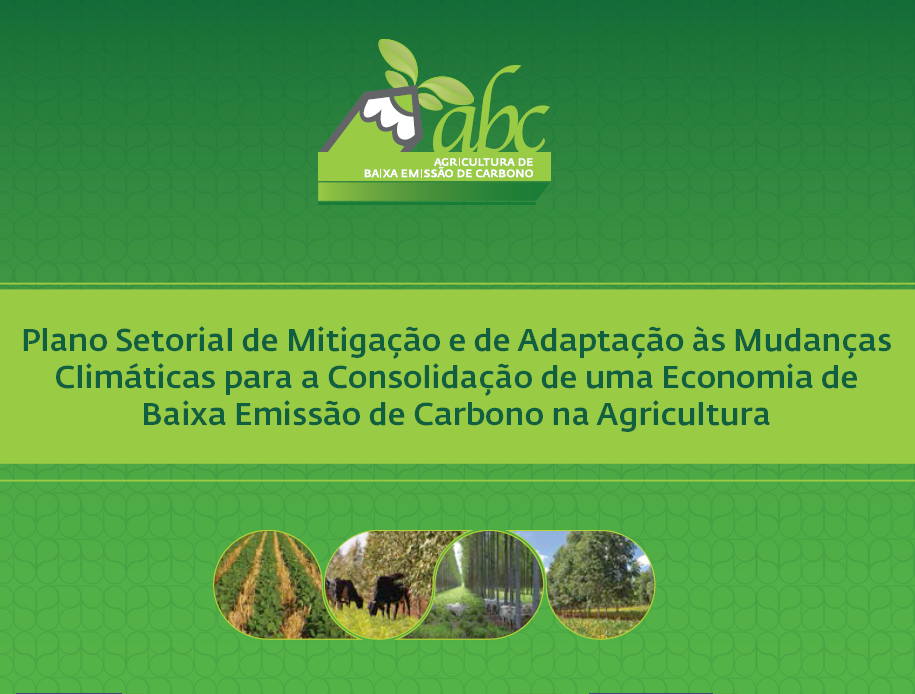 abc
AGRICULTURA DE
BAIXA EMISSÃO DE CARBONO

Plano Setorial de Mitigação e de Adaptação às Mudanças Climáticas para a Consolidação de uma Economia de Baixa Emissão de Carbono na Agricultura